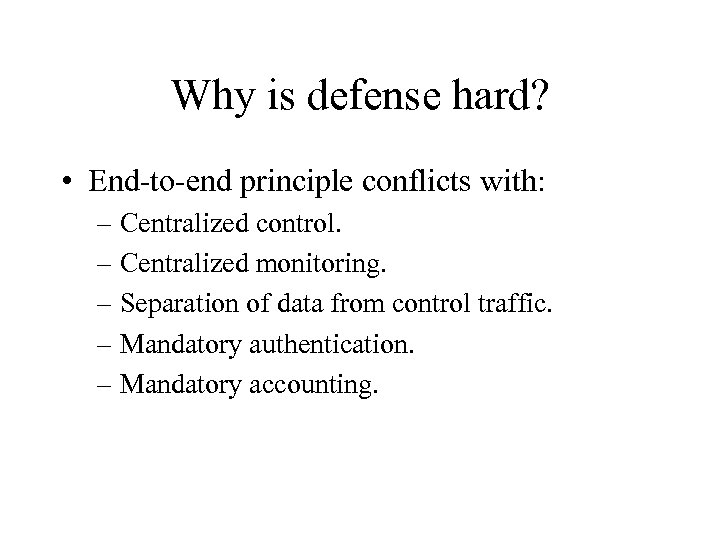 Why is defense hard?

• End-to-end principle conflicts with:
– Centralized control.
– Centralized monitoring.
– Separation of data from control traffic.
– Mandatory authentication.
– Mandatory accounting.